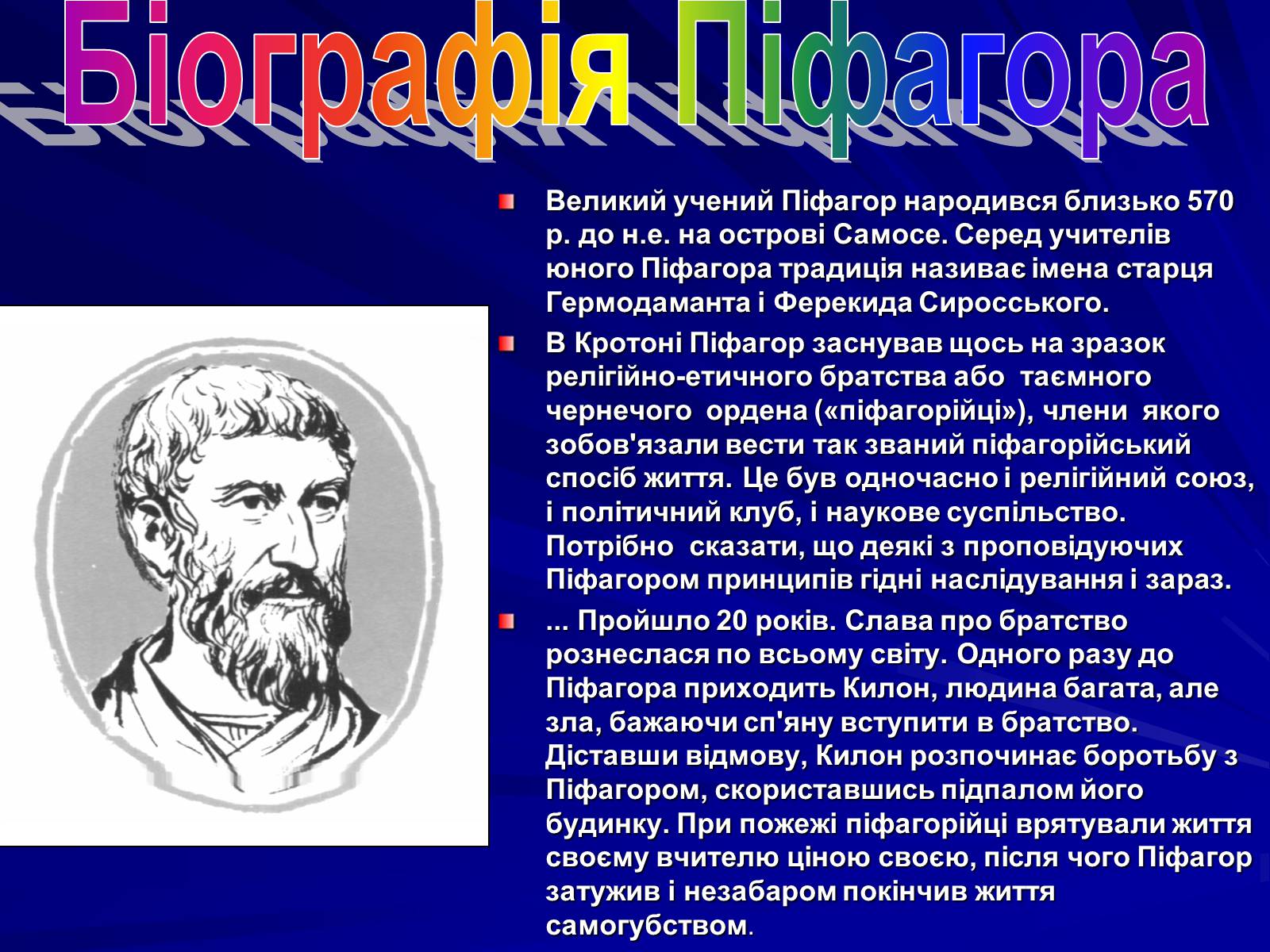 Біографія Піфагора

Великий учений Піфагор народився близько 570 р. до н.е. на острові Самосе. Серед учителів юного Піфагора традиція називає імена старця Гермодаманта і Ферекида Сиросського.

В Кротоні Піфагор заснував щось на зразок релігійно-етичного братства або таємного чернечого ордена («піфагорійці»), члени якого зобов'язали вести так званий піфагорійський спосіб життя. Це був одночасно і релігійний союз, і політичний клуб, і наукове суспільство. Потрібно сказати, що деякі з проповідуючих Піфагором принципів гідні наслідування і зараз.

... Пройшло 20 років. Слава про братство рознеслася по всьому світу. Одного разу до Піфагора приходить Килон, людина багата, але зла, бажаючи сп'яну вступити в братство. Діставши відмову, Килон розпочинає боротьбу з Піфагором, скориставшись підпалом його будинку. При пожежі піфагорійці врятували життя своєму вчителю ціною своєю, після чого Піфагор затужив і незабаром покінчив життя самогубством.